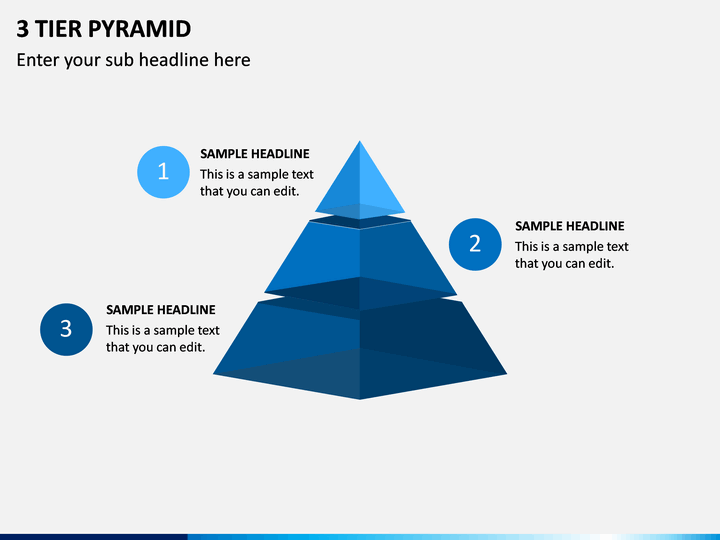 3 TIER PYRAMID

Enter your sub headline here

1

SAMPLE HEADLINE

This is a sample text that you can edit.

2

SAMPLE HEADLINE

This is a sample text that you can edit.

3

SAMPLE HEADLINE

This is a sample text that you can edit.